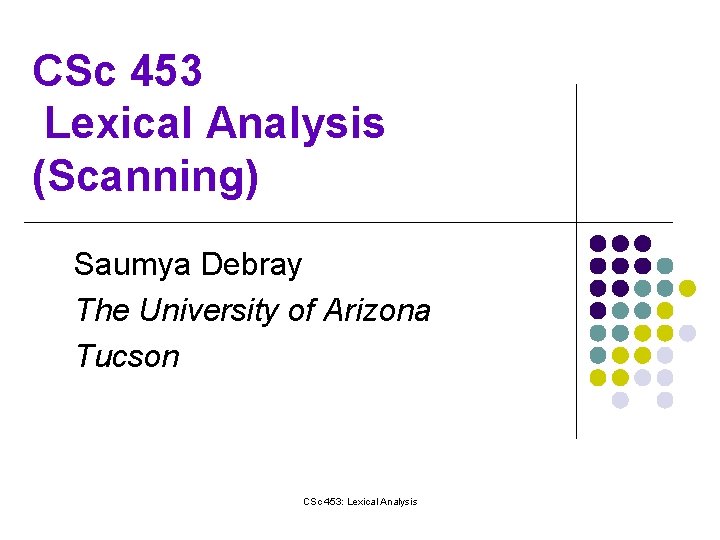 CSc 453
Lexical Analysis
(Scanning)

Saumya Debray
The University of Arizona
Tucson

CSc 453: Lexical Analysis